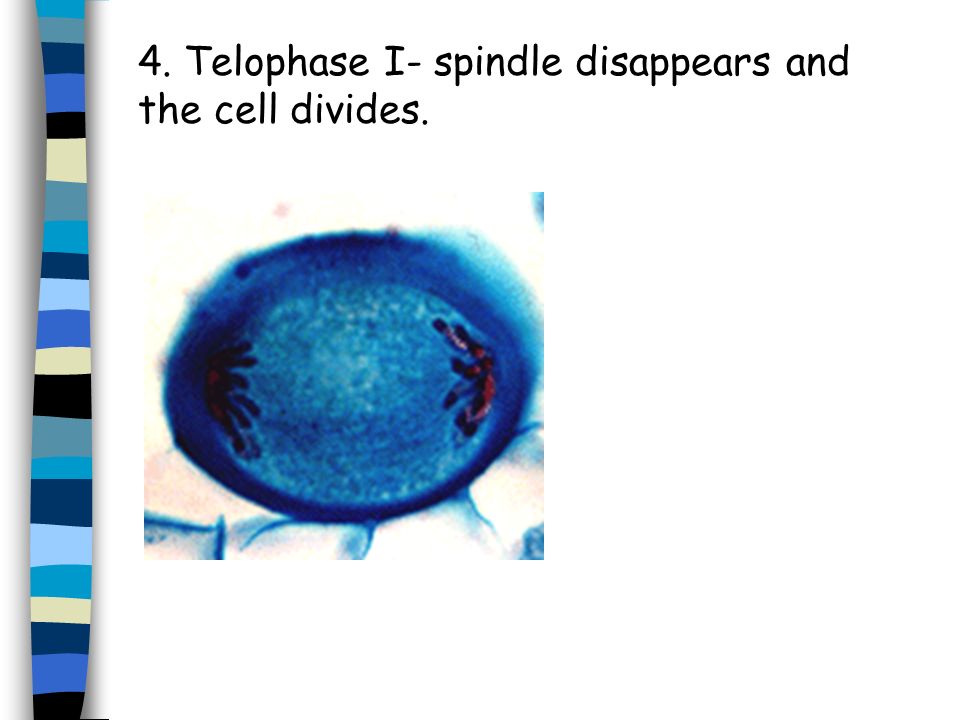 4. Telophase I- spindle disappears and the cell divides.